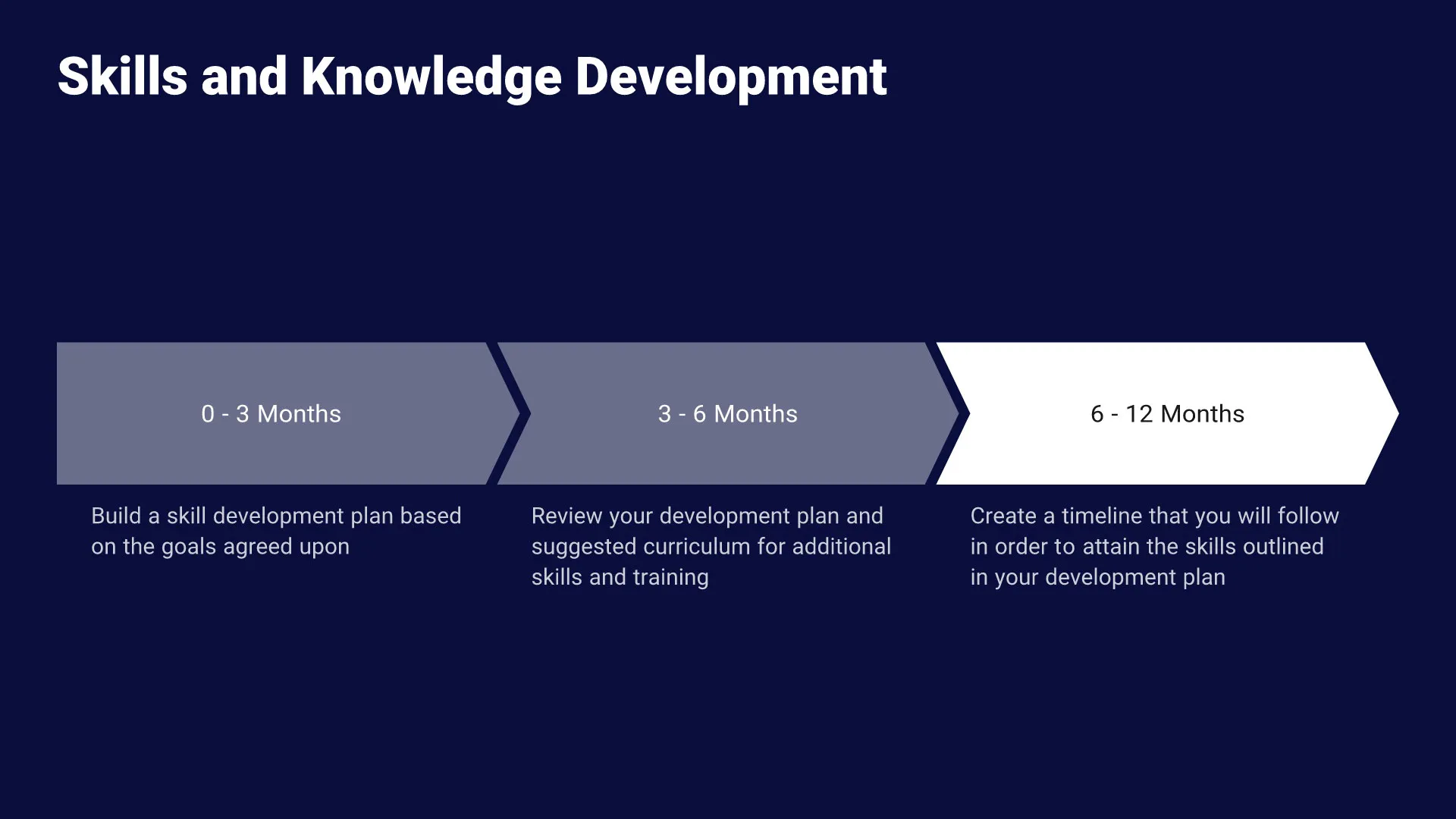 Skills and Knowledge Development

0 - 3 Months

Build a skill development plan based on the goals agreed upon

3 - 6 Months

Review your development plan and suggested curriculum for additional skills and training

6 - 12 Months

Create a timeline that you will follow in order to attain the skills outlined in your development plan